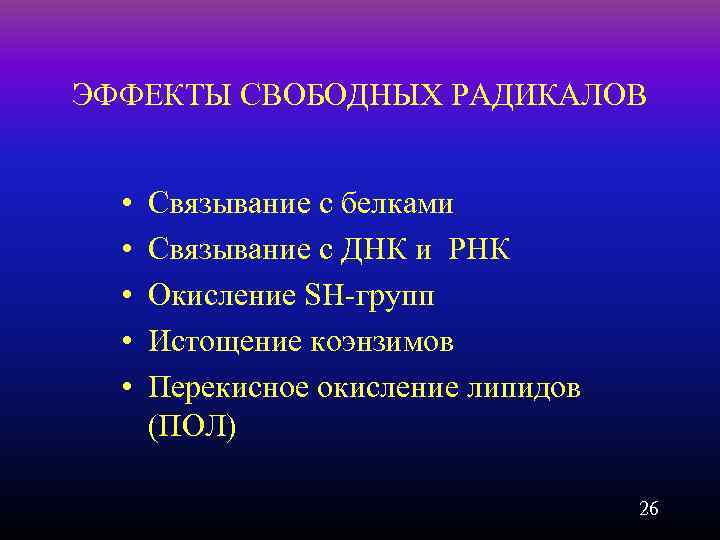 ЭФФЕКТЫ СВОБОДНЫХ РАДИКАЛОВ

• Связывание с белками
• Связывание с ДНК и РНК
• Окисление SH-групп
• Истощение коэнзимов
• Перекисное окисление липидов (ПОЛ)

26